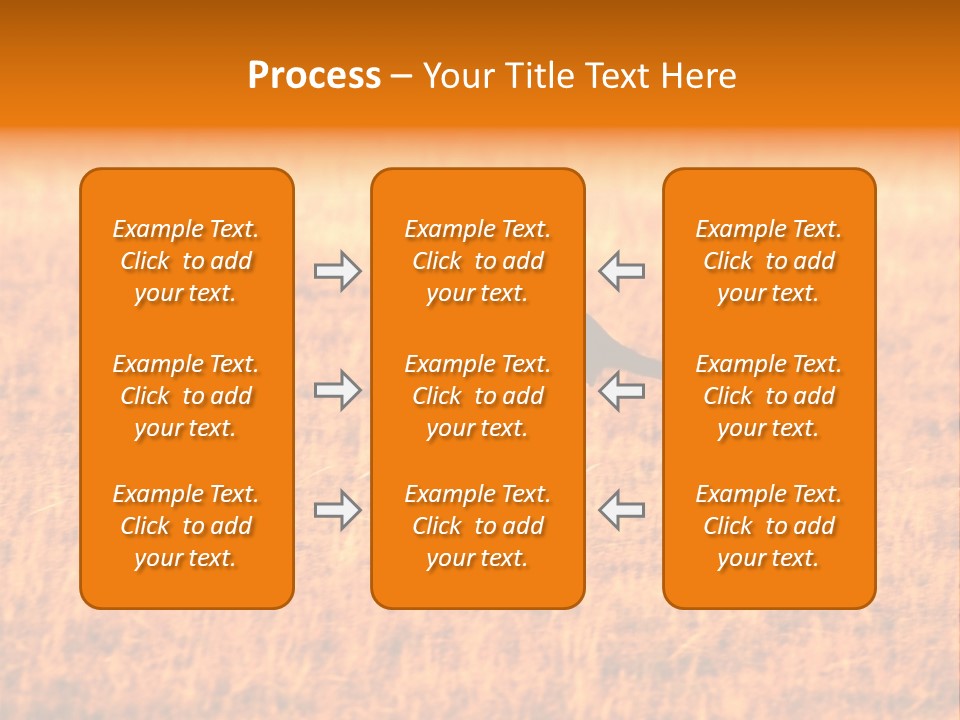 Process – Your Title Text Here

Example Text. Click to add your text.

Example Text. Click to add your text.

Example Text. Click to add your text.

Example Text. Click to add your text.

Example Text. Click to add your text.

Example Text. Click to add your text.

Example Text. Click to add your text.

Example Text. Click to add your text.

Example Text. Click to add your text.